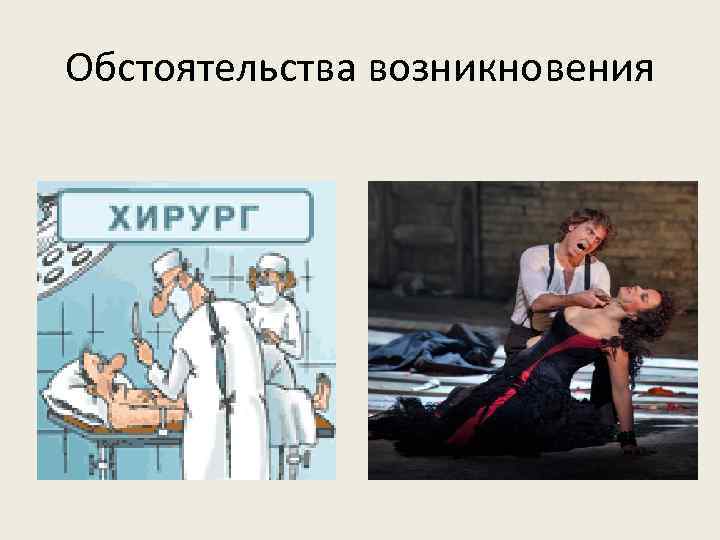 Обстоятельства возникновения

ХИРУРГ